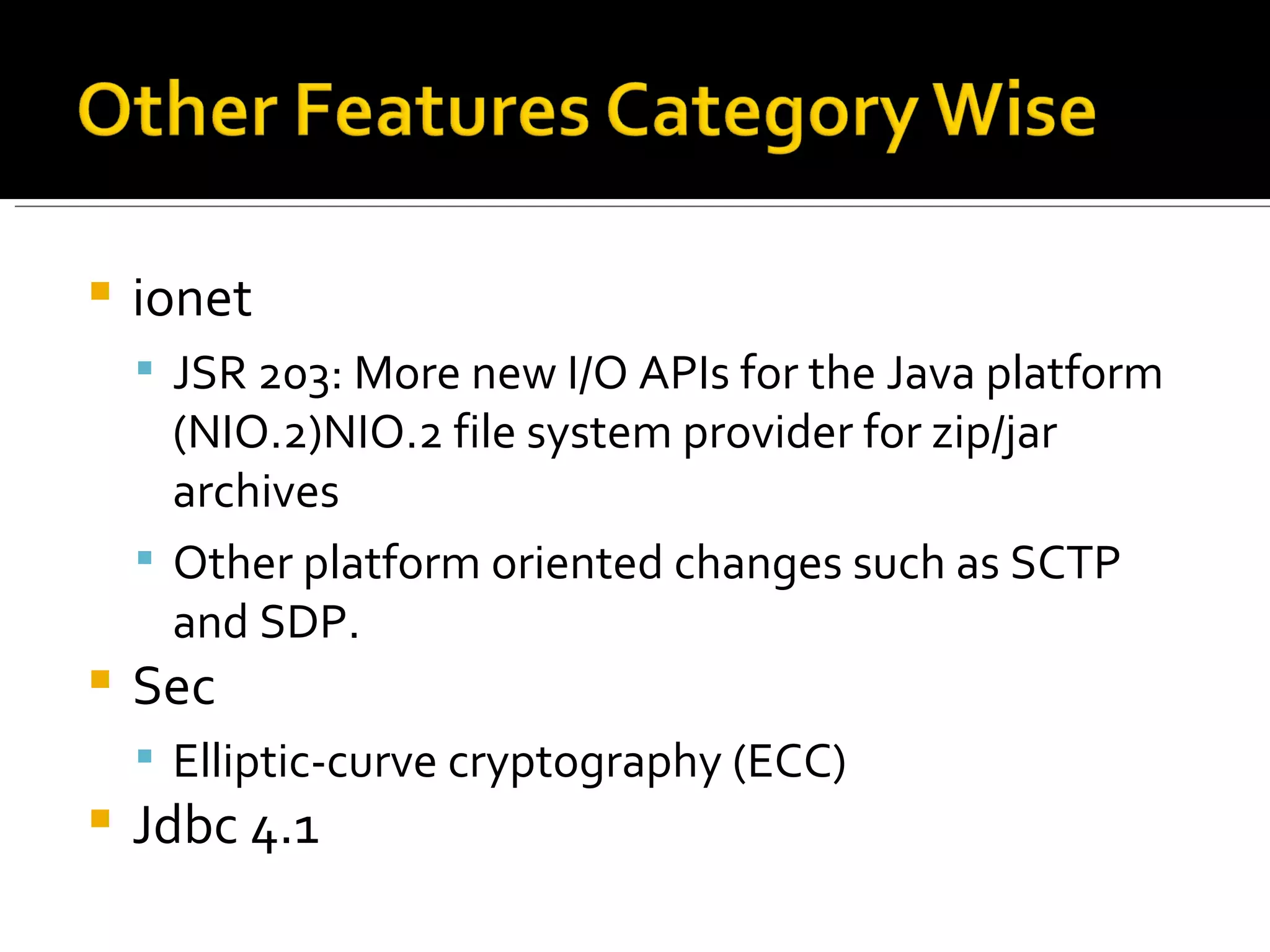 Other Features Category Wise

- ionet
  - JSR 203: More new I/O APIs for the Java platform (NIO.2)NIO.2 file system provider for zip/jar archives
  - Other platform oriented changes such as SCTP and SDP.
- Sec
  - Elliptic-curve cryptography (ECC)
- Jdbc 4.1